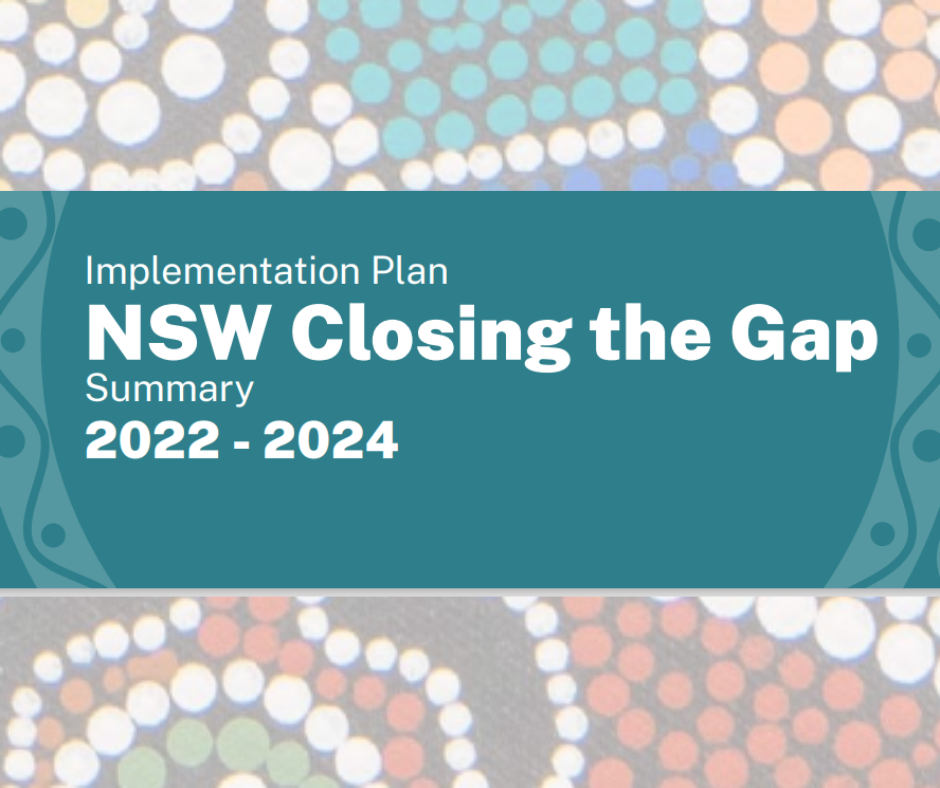 Implementation Plan
NSW Closing the Gap
Summary
2022 - 2024